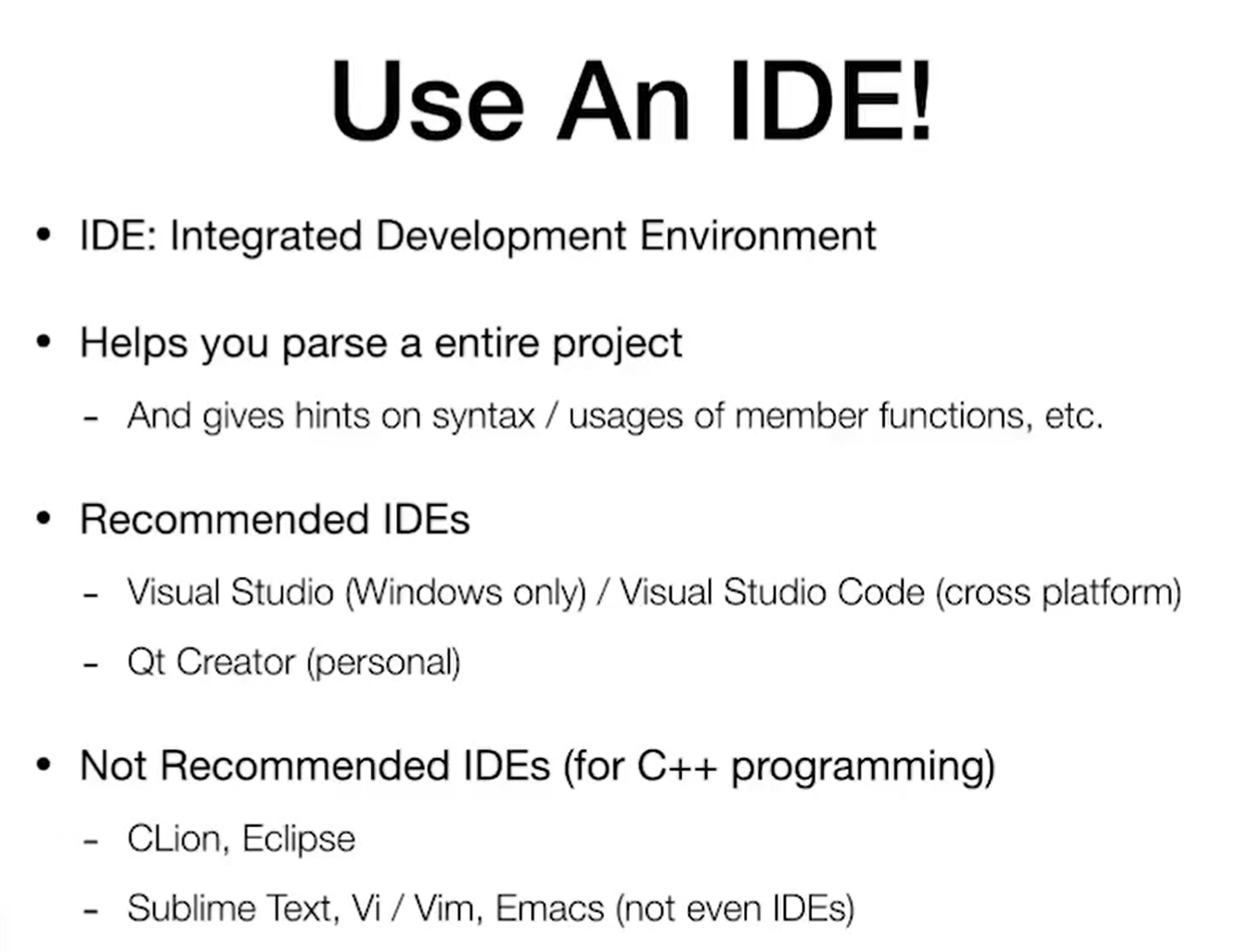 Use An IDE!

• IDE: Integrated Development Environment

• Helps you parse a entire project

- And gives hints on syntax / usages of member functions, etc.

• Recommended IDEs

- Visual Studio (Windows only) / Visual Studio Code (cross platform)

- Qt Creator (personal)

• Not Recommended IDEs (for C++ programming)

- CLion, Eclipse

- Sublime Text, Vi / Vim, Emacs (not even IDEs)